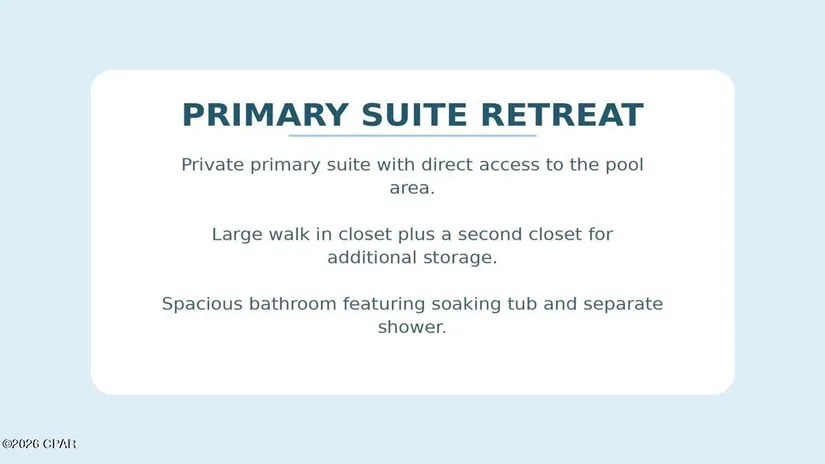 PRIMARY SUITE RETREAT

Private primary suite with direct access to the pool area.

Large walk in closet plus a second closet for additional storage.

Spacious bathroom featuring soaking tub and separate shower.

©2026 CPAR